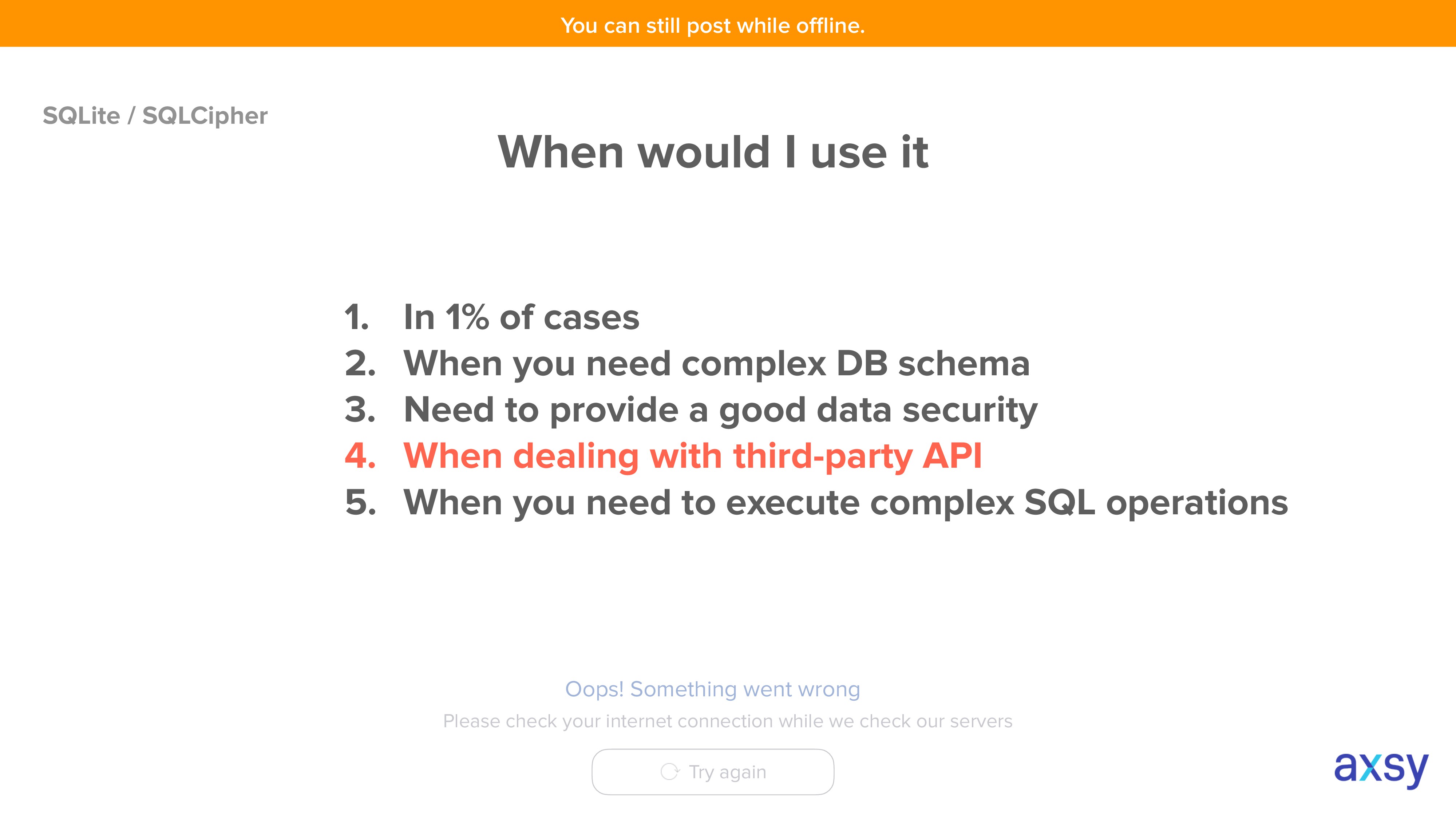 You can still post while offline.

SQLite / SQLCipher

When would I use it

1. In 1% of cases
2. When you need complex DB schema
3. Need to provide a good data security
4. When dealing with third-party API
5. When you need to execute complex SQL operations

Oops! Something went wrong

Please check your internet connection while we check our servers

Try again

axsy